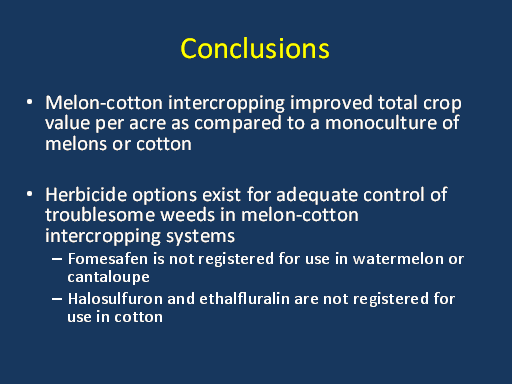 Conclusions

• Melon-cotton intercropping improved total crop value per acre as compared to a monoculture of melons or cotton

• Herbicide options exist for adequate control of troublesome weeds in melon-cotton intercropping systems
– Fomesafen is not registered for use in watermelon or cantaloupe
– Halosulfuron and ethalfluralin are not registered for use in cotton